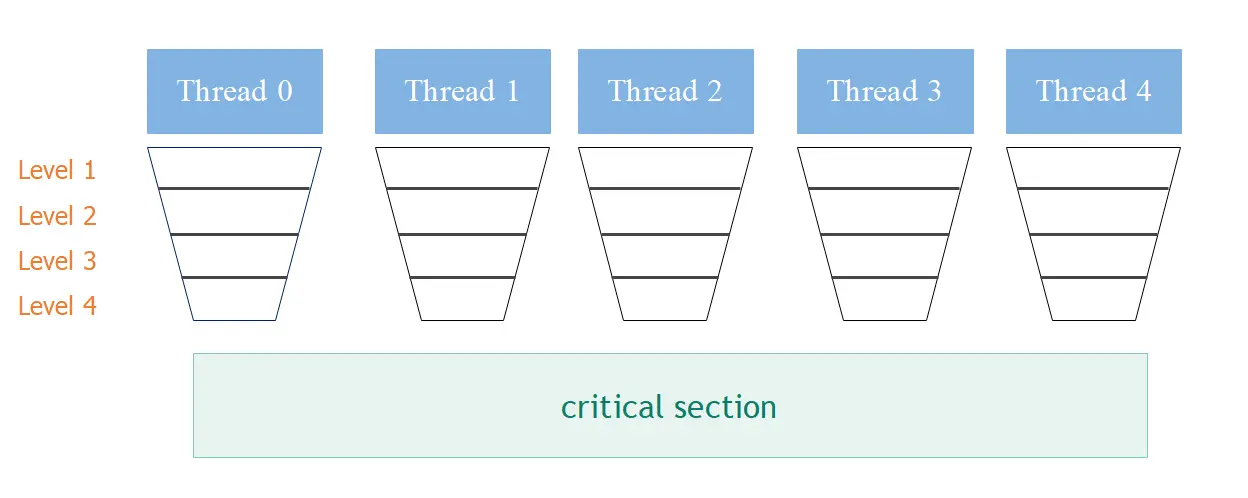 Thread 0
Thread 1
Thread 2
Thread 3
Thread 4

Level 1
Level 2
Level 3
Level 4

critical section